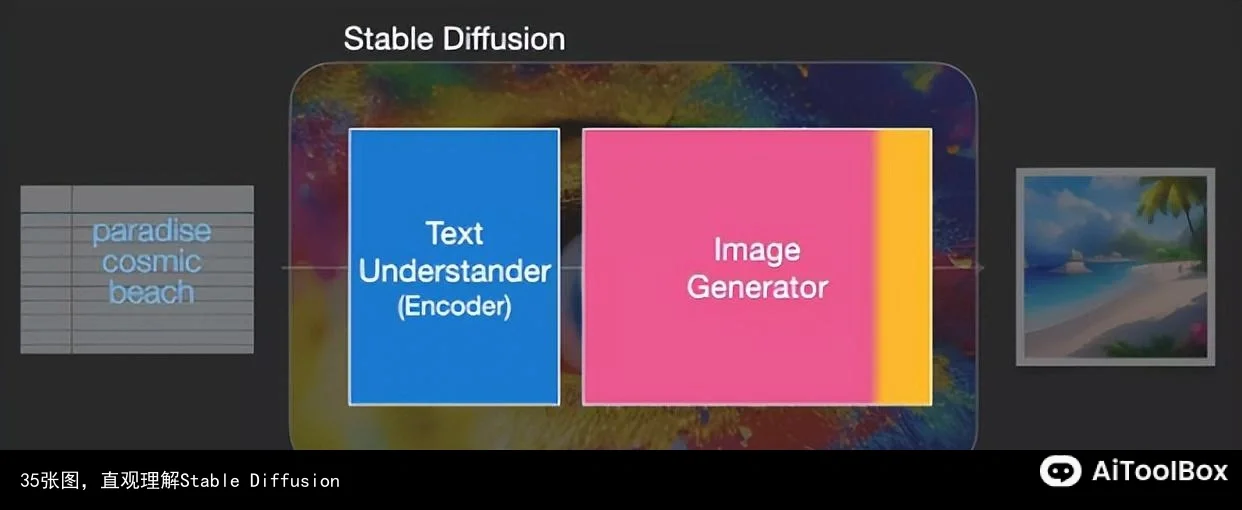 Stable Diffusion

paradise cosmic beach

Text Understander (Encoder)

Image Generator

35张图，直观理解Stable Diffusion

AiToolBox